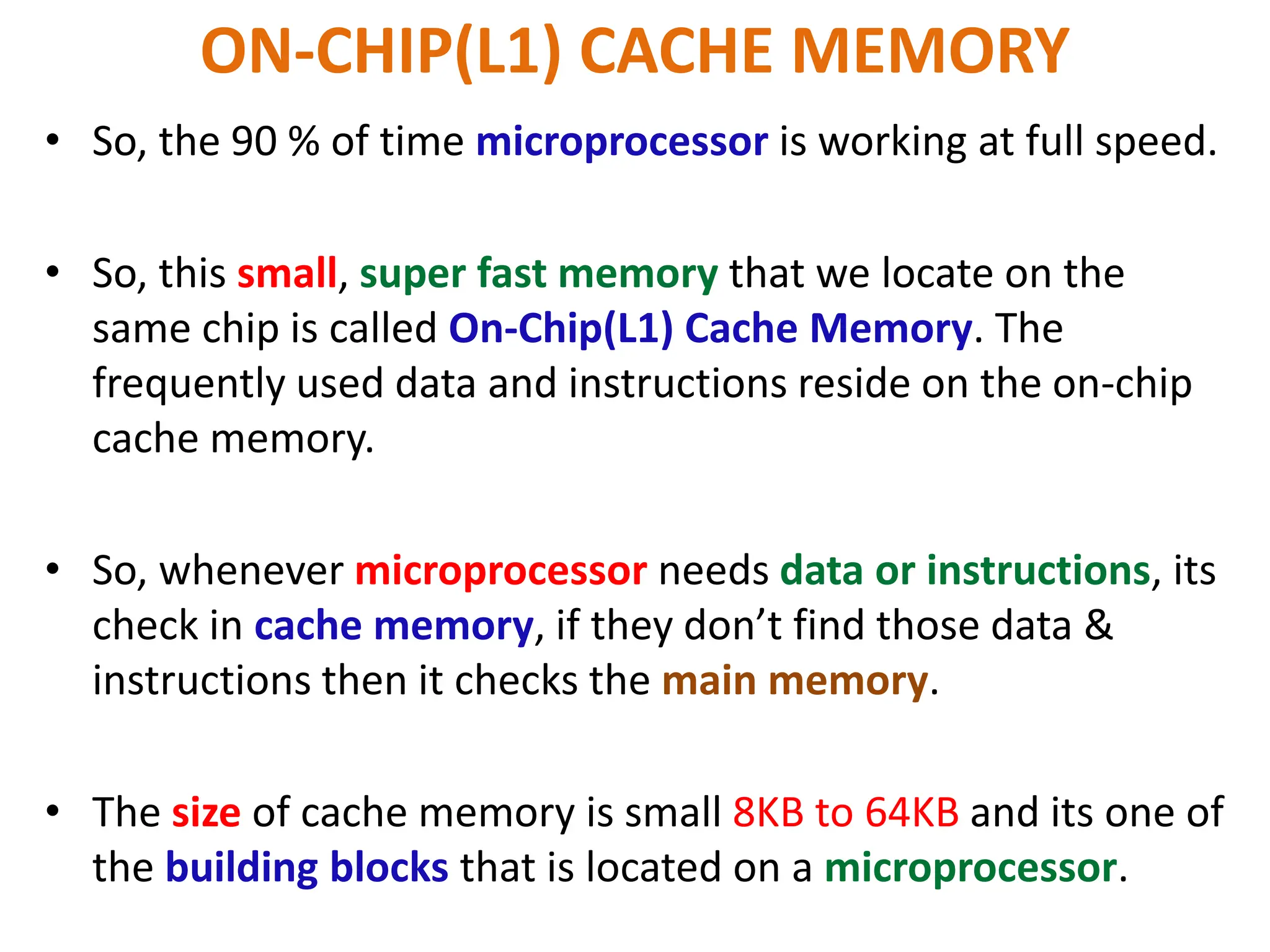 ON-CHIP(L1) CACHE MEMORY

• So, the 90 % of time microprocessor is working at full speed.

• So, this small, super fast memory that we locate on the same chip is called On-Chip(L1) Cache Memory. The frequently used data and instructions reside on the on-chip cache memory.

• So, whenever microprocessor needs data or instructions, its check in cache memory, if they don't find those data & instructions then it checks the main memory.

• The size of cache memory is small 8KB to 64KB and its one of the building blocks that is located on a microprocessor.